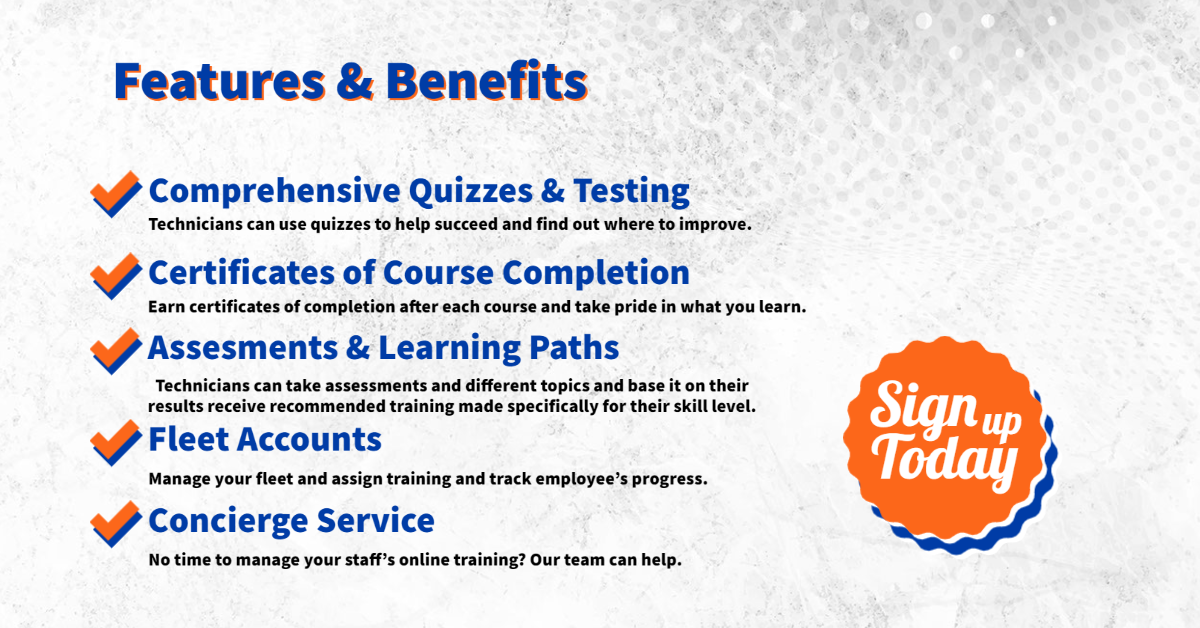 Features & Benefits

Comprehensive Quizzes & Testing
Technicians can use quizzes to help succeed and find out where to improve.

Certificates of Course Completion
Earn certificates of completion after each course and take pride in what you learn.

Assesments & Learning Paths
Technicians can take assessments and different topics and base it on their results receive recommended training made specifically for their skill level.

Fleet Accounts
Manage your fleet and assign training and track employee's progress.

Concierge Service
No time to manage your staff's online training? Our team can help.

Sign up Today